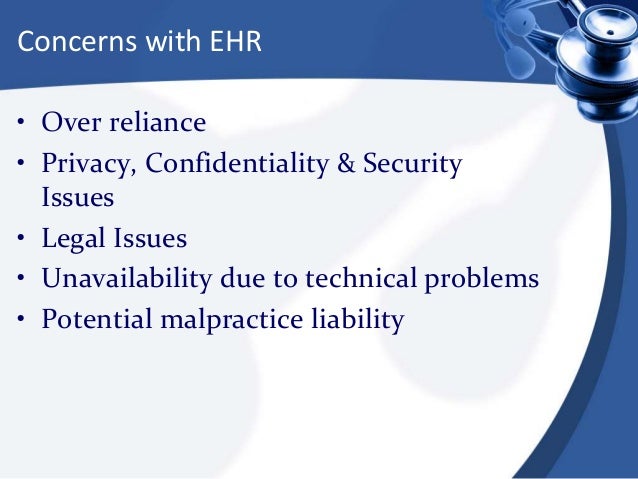 Concerns with EHR

• Over reliance
• Privacy, Confidentiality & Security Issues
• Legal Issues
• Unavailability due to technical problems
• Potential malpractice liability